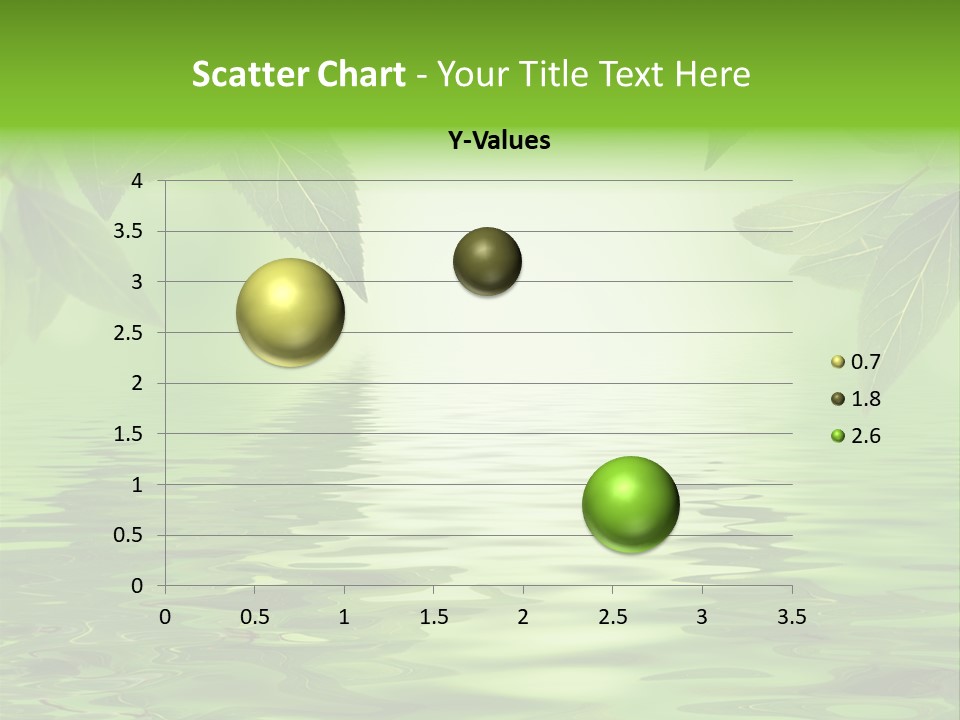 Scatter Chart - Your Title Text Here

Y-Values

4
3.5
3
2.5
2
1.5
1
0.5
0

0 0.5 1 1.5 2 2.5 3 3.5

0.7
1.8
2.6